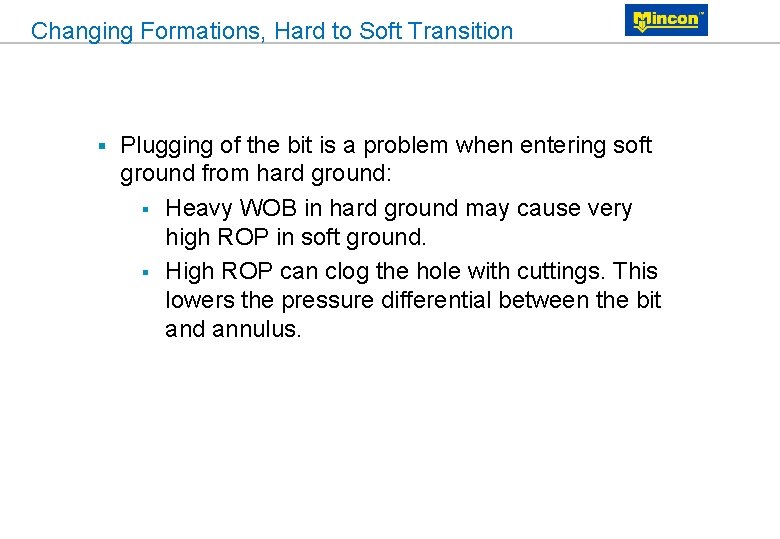 Changing Formations, Hard to Soft Transition

Mincon™

▪ Plugging of the bit is a problem when entering soft ground from hard ground:

▪ Heavy WOB in hard ground may cause very high ROP in soft ground.

▪ High ROP can clog the hole with cuttings. This lowers the pressure differential between the bit and annulus.